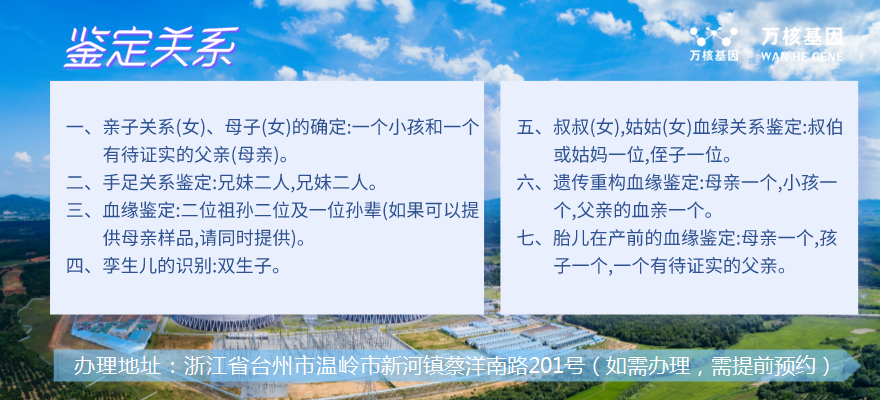 鉴定关系

万核基因
万核基因 WAN HE GENE

一、亲子关系(女)、母子(女)的确定:一个小孩和一个有待证实的父亲(母亲)。
二、手足关系鉴定:兄妹二人,兄妹二人。
三、血缘鉴定:二位祖孙二位及一位孙辈(如果可以提供母亲样品,请同时提供)。
四、孪生儿的识别:双生子。

五、叔叔(女),姑姑(女)血绿关系鉴定:叔伯或姑妈一位,侄子一位。
六、遗传重构血缘鉴定:母亲一个,小孩一个,父亲的血亲一个。
七、胎儿在产前的血缘鉴定:母亲一个,孩子一个,一个有待证实的父亲。

办理地址：浙江省台州市温岭市新河镇蔡洋南路201号（如需办理，需提前预约）